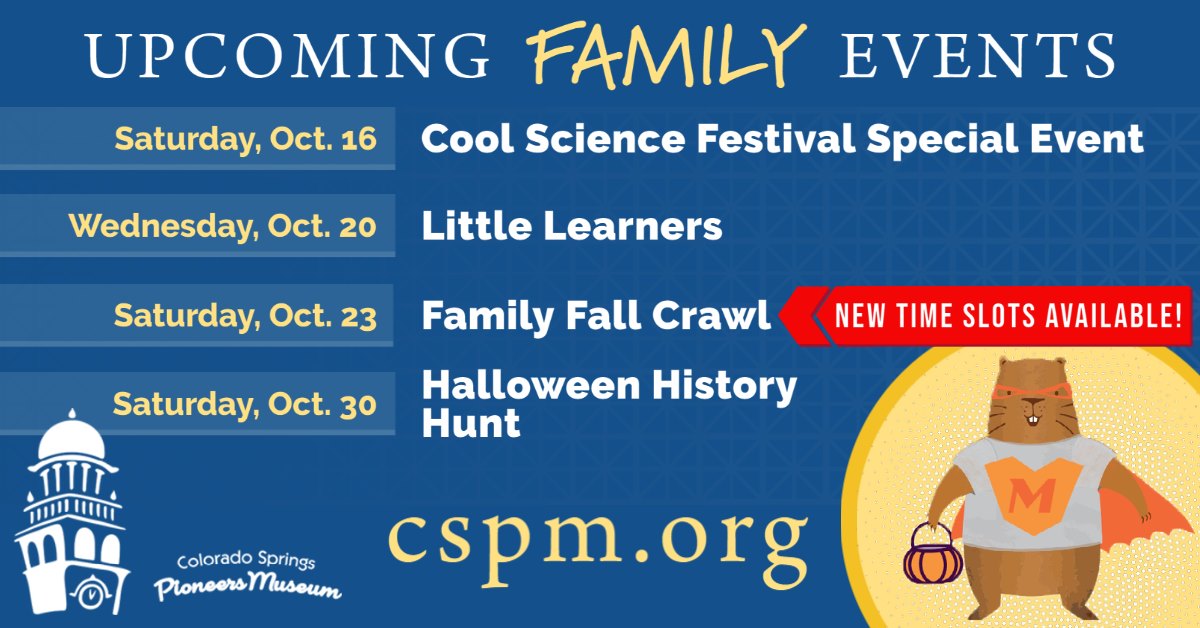 UPCOMING FAMILY EVENTS

Saturday, Oct. 16 Cool Science Festival Special Event

Wednesday, Oct. 20 Little Learners

Saturday, Oct. 23 Family Fall Crawl NEW TIME SLOTS AVAILABLE!

Saturday, Oct. 30 Halloween History Hunt

M

Colorado Springs Pioneers Museum

cspm.org